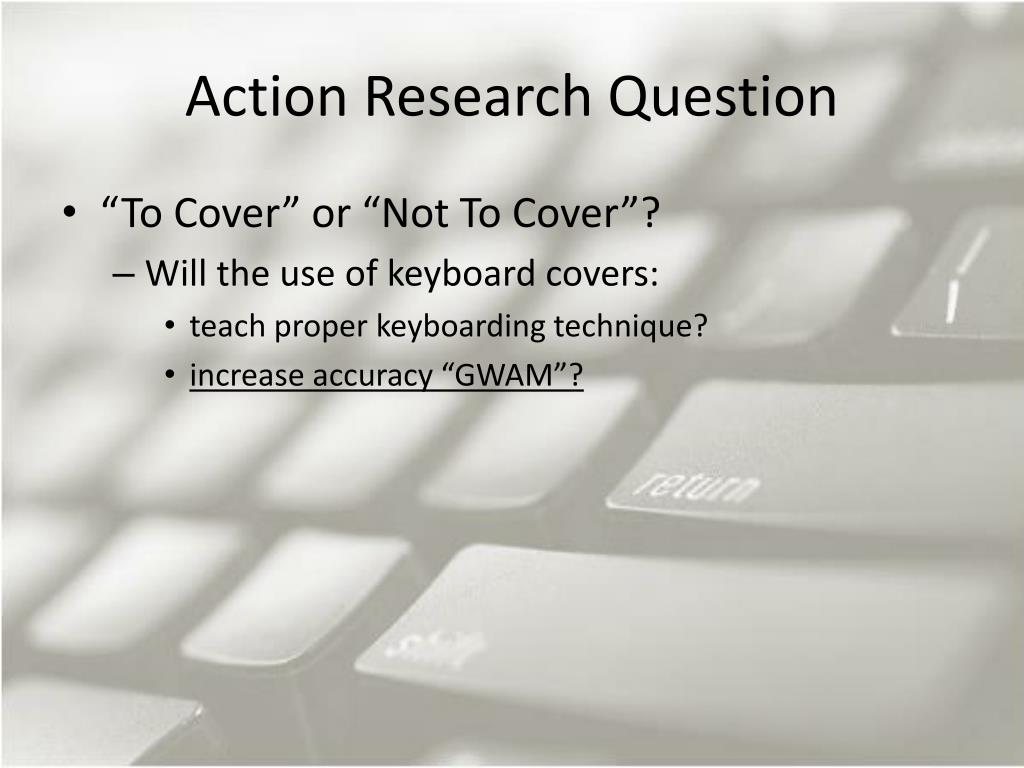 Action Research Question

• “To Cover” or “Not To Cover”?
– Will the use of keyboard covers:
• teach proper keyboarding technique?
• increase accuracy “GWAM”?

return

shift